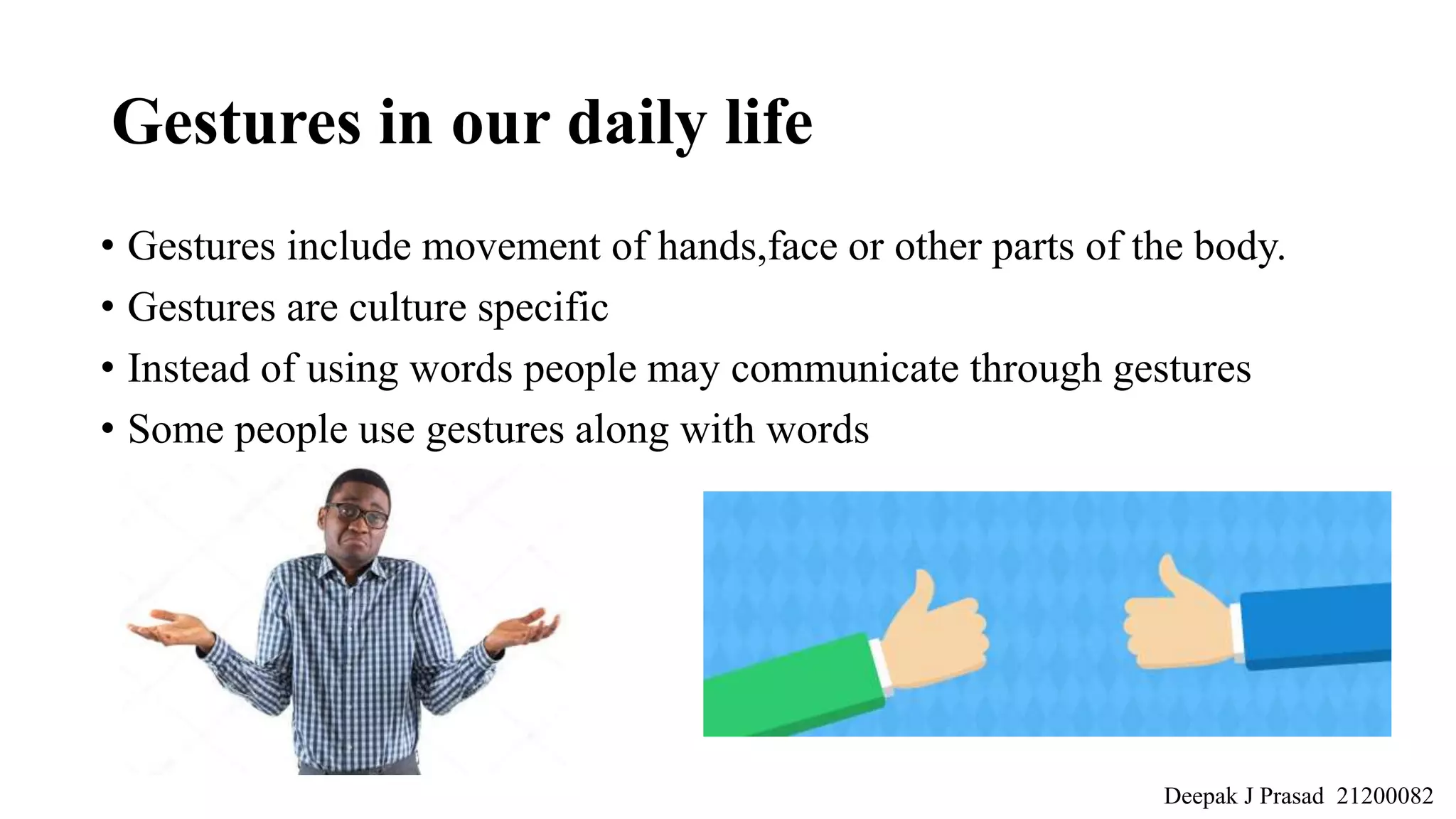 Gestures in our daily life

• Gestures include movement of hands,face or other parts of the body.
• Gestures are culture specific
• Instead of using words people may communicate through gestures
• Some people use gestures along with words

Deepak J Prasad 21200082